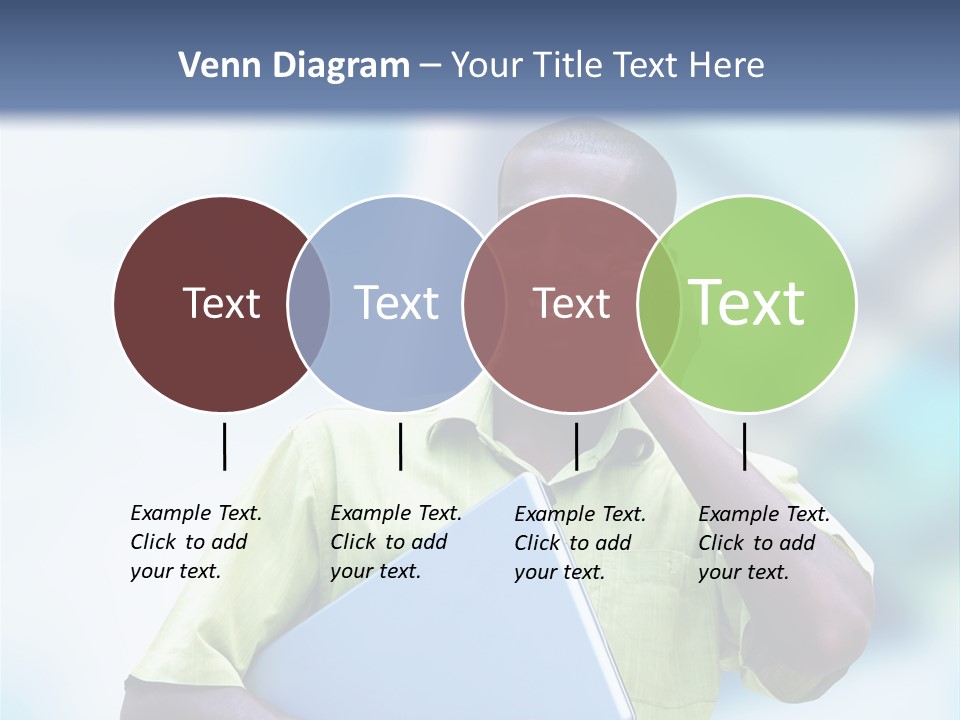 Venn Diagram – Your Title Text Here

Text

Text

Text

Text

Example Text. Click to add your text.

Example Text. Click to add your text.

Example Text. Click to add your text.

Example Text. Click to add your text.